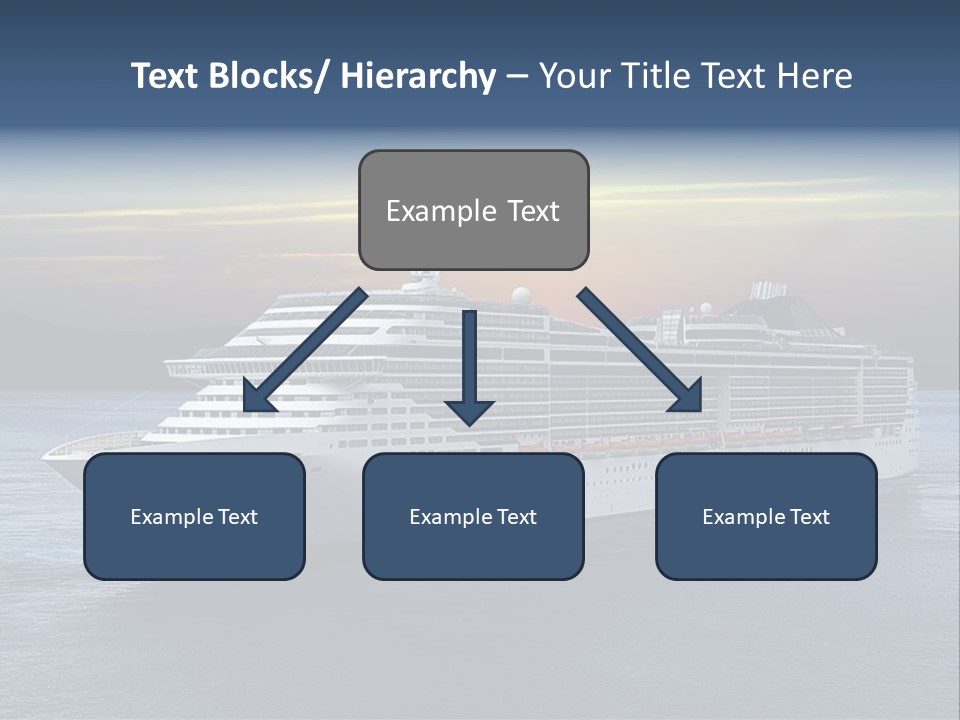 Text Blocks/ Hierarchy – Your Title Text Here

Example Text

Example Text

Example Text

Example Text